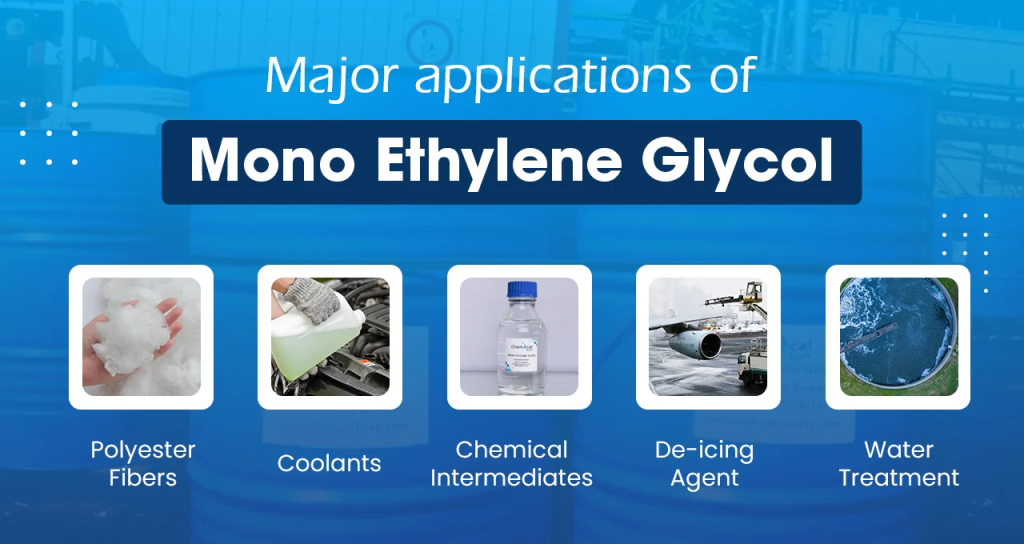 Major applications of

Mono Ethylene Glycol

Polyester Fibers

Coolants

Chemical Intermediates

De-icing Agent

Water Treatment